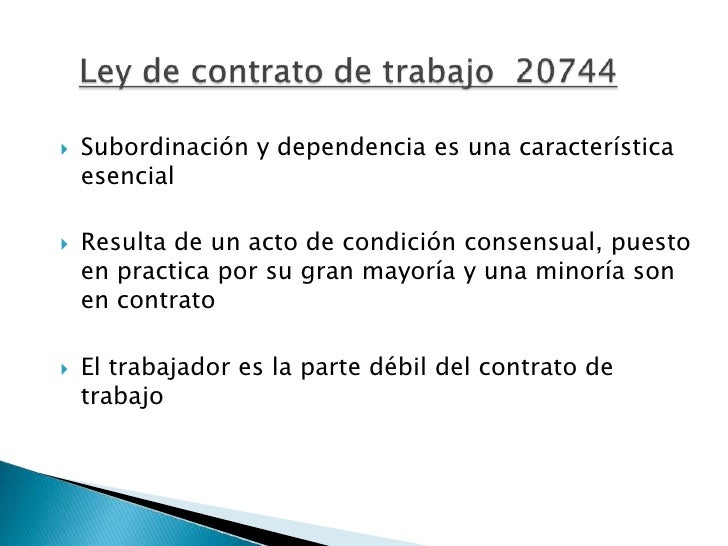 Ley de contrato de trabajo 20744

Subordinación y dependencia es una característica esencial

Resulta de un acto de condición consensual, puesto en practica por su gran mayoría y una minoría son en contrato

El trabajador es la parte débil del contrato de trabajo